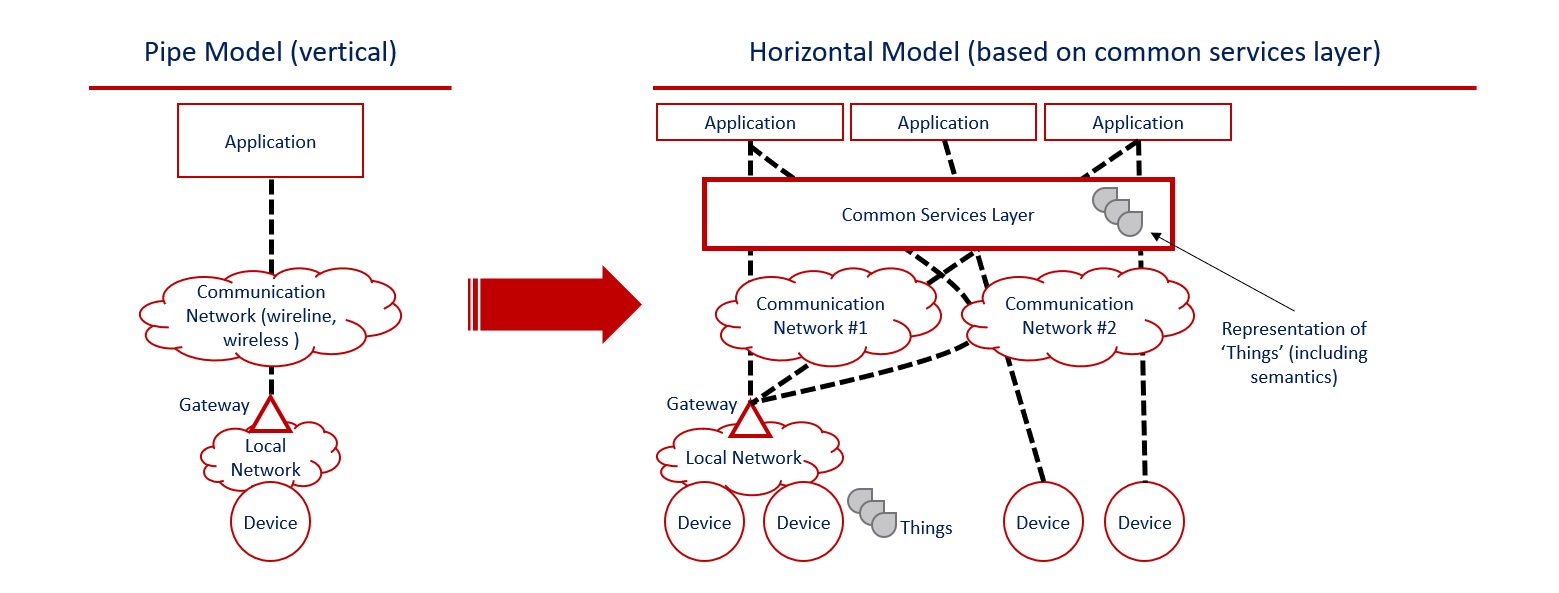 Pipe Model (vertical)

Application

Communication Network (wireline, wireless )

Gateway

Local Network

Device

Horizontal Model (based on common services layer)

Application

Application

Application

Common Services Layer

Communication Network #1

Communication Network #2

Representation of 'Things' (including semantics)

Gateway

Local Network

Device

Device

Things

Device

Device